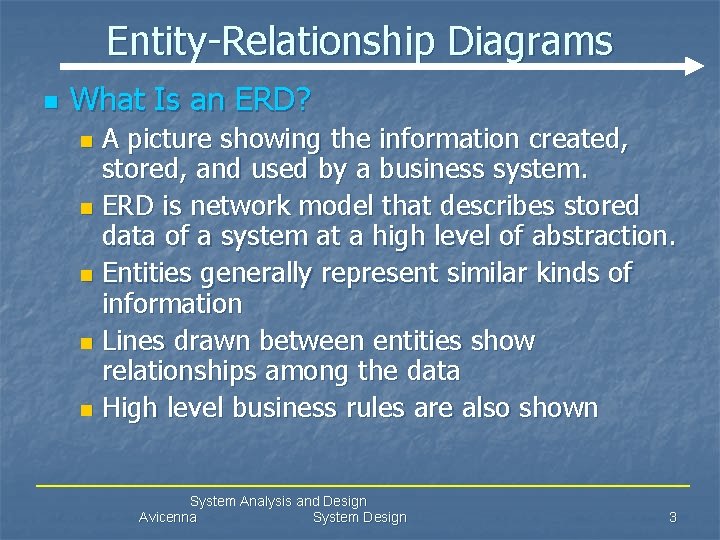 Entity-Relationship Diagrams

What Is an ERD?

A picture showing the information created, stored, and used by a business system.

ERD is network model that describes stored data of a system at a high level of abstraction.

Entities generally represent similar kinds of information

Lines drawn between entities show relationships among the data

High level business rules are also shown

System Analysis and Design
Avicenna System Design 3